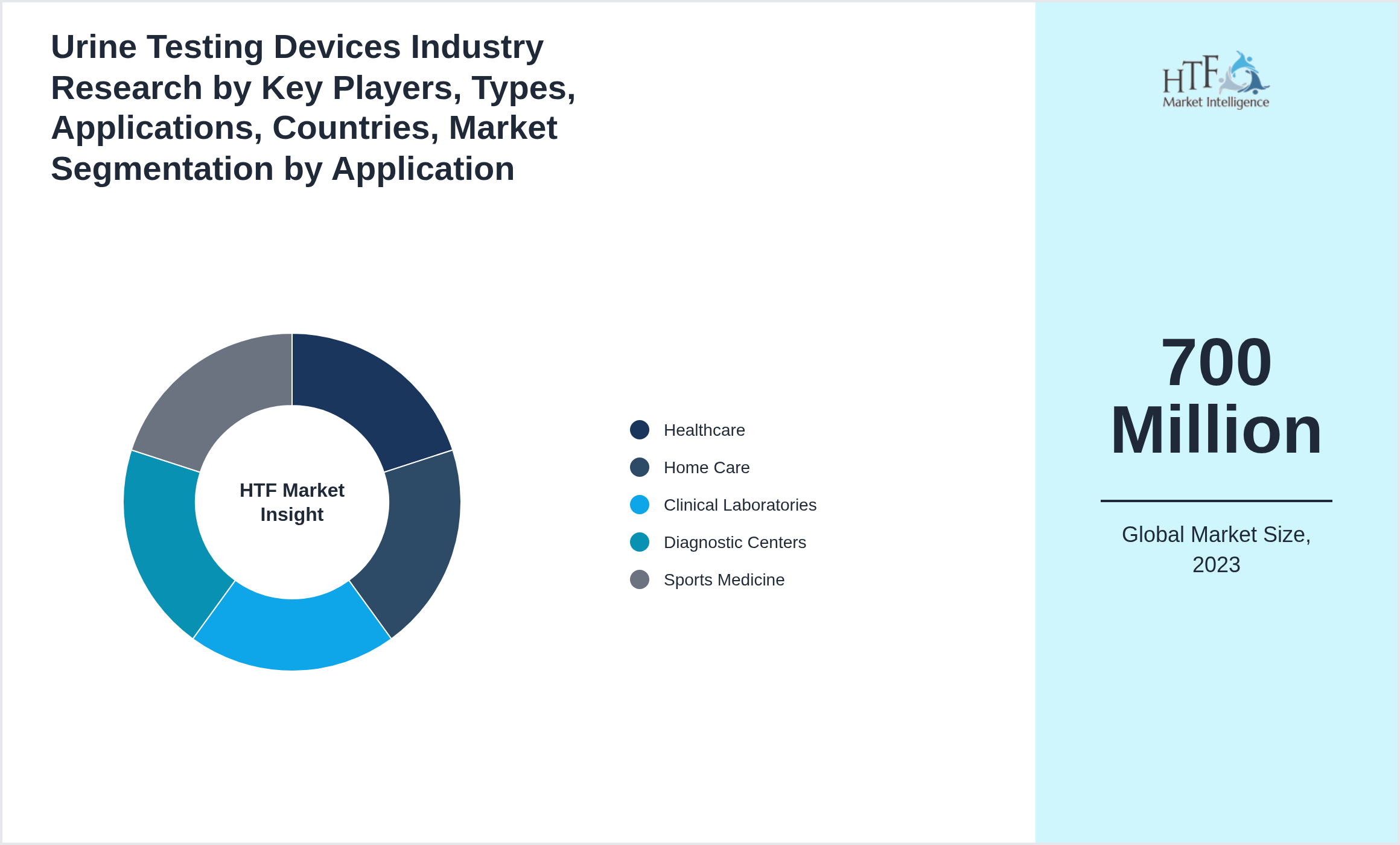 Urine Testing Devices Industry Research by Key Players, Types, Applications, Countries, Market Segmentation by Application

HTF Market Insight

Healthcare
Home Care
Clinical Laboratories
Diagnostic Centers
Sports Medicine

HTF
Market Intelligence

700 Million

Global Market Size, 2023